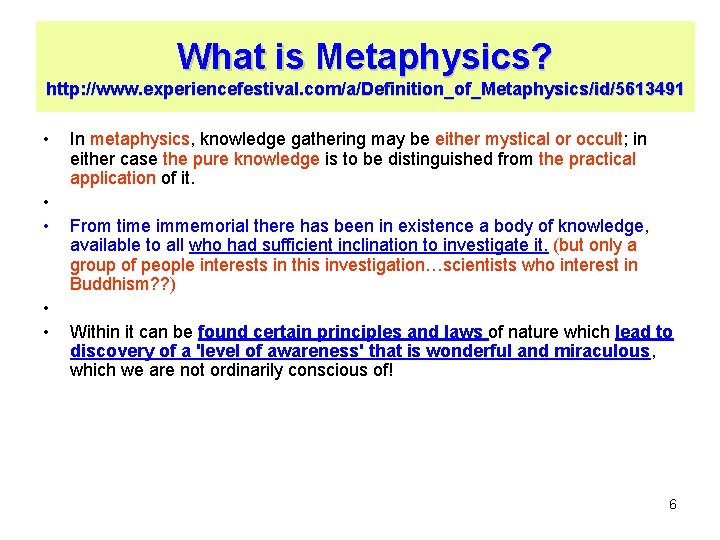 What is Metaphysics?
http://www.experiencefestival.com/a/Definition_of_Metaphysics/id/5613491

• In metaphysics, knowledge gathering may be either mystical or occult; in either case the pure knowledge is to be distinguished from the practical application of it.
•
• From time immemorial there has been in existence a body of knowledge, available to all who had sufficient inclination to investigate it. (but only a group of people interests in this investigation…scientists who interest in Buddhism??)
•
• Within it can be found certain principles and laws of nature which lead to discovery of a 'level of awareness' that is wonderful and miraculous, which we are not ordinarily conscious of!

6